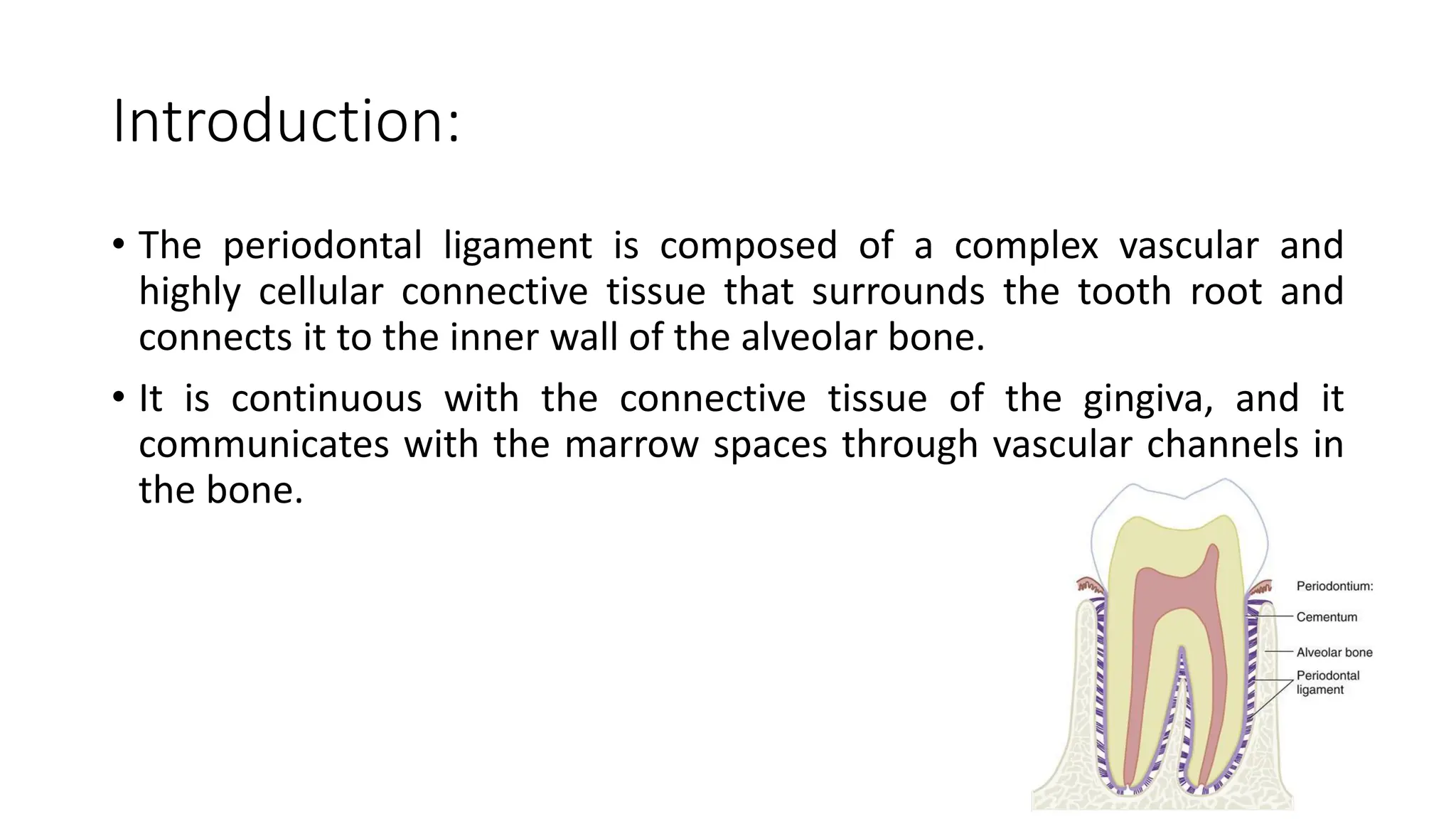 Introduction:

• The periodontal ligament is composed of a complex vascular and highly cellular connective tissue that surrounds the tooth root and connects it to the inner wall of the alveolar bone.

• It is continuous with the connective tissue of the gingiva, and it communicates with the marrow spaces through vascular channels in the bone.

Periodontium:
Cementum
Alveolar bone
Periodontal ligament